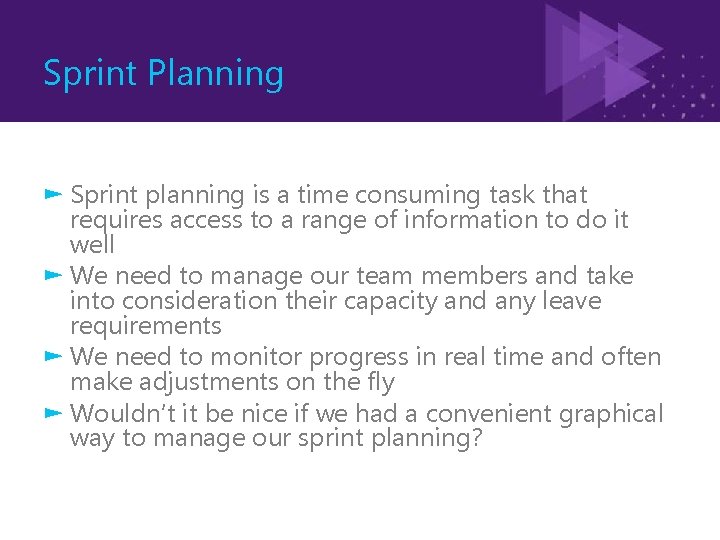 Sprint Planning

Sprint planning is a time consuming task that requires access to a range of information to do it well

We need to manage our team members and take into consideration their capacity and any leave requirements

We need to monitor progress in real time and often make adjustments on the fly

Wouldn't it be nice if we had a convenient graphical way to manage our sprint planning?